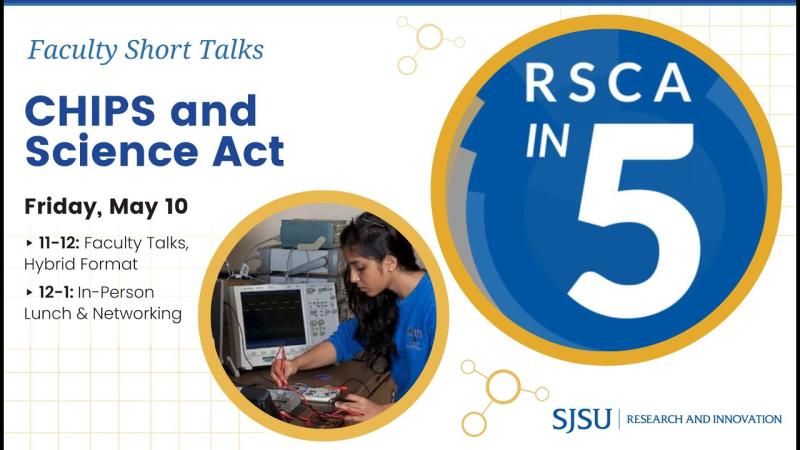 Faculty Short Talks

CHIPS and Science Act

Friday, May 10

▸ 11-12: Faculty Talks, Hybrid Format

▸ 12-1: In-Person Lunch & Networking

RSCA IN 5

SJSU | RESEARCH AND INNOVATION